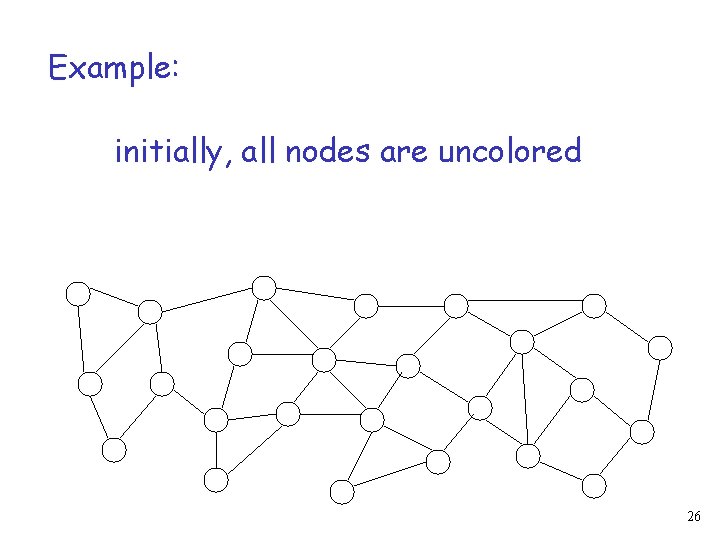 Example:

initially, all nodes are uncolored

26